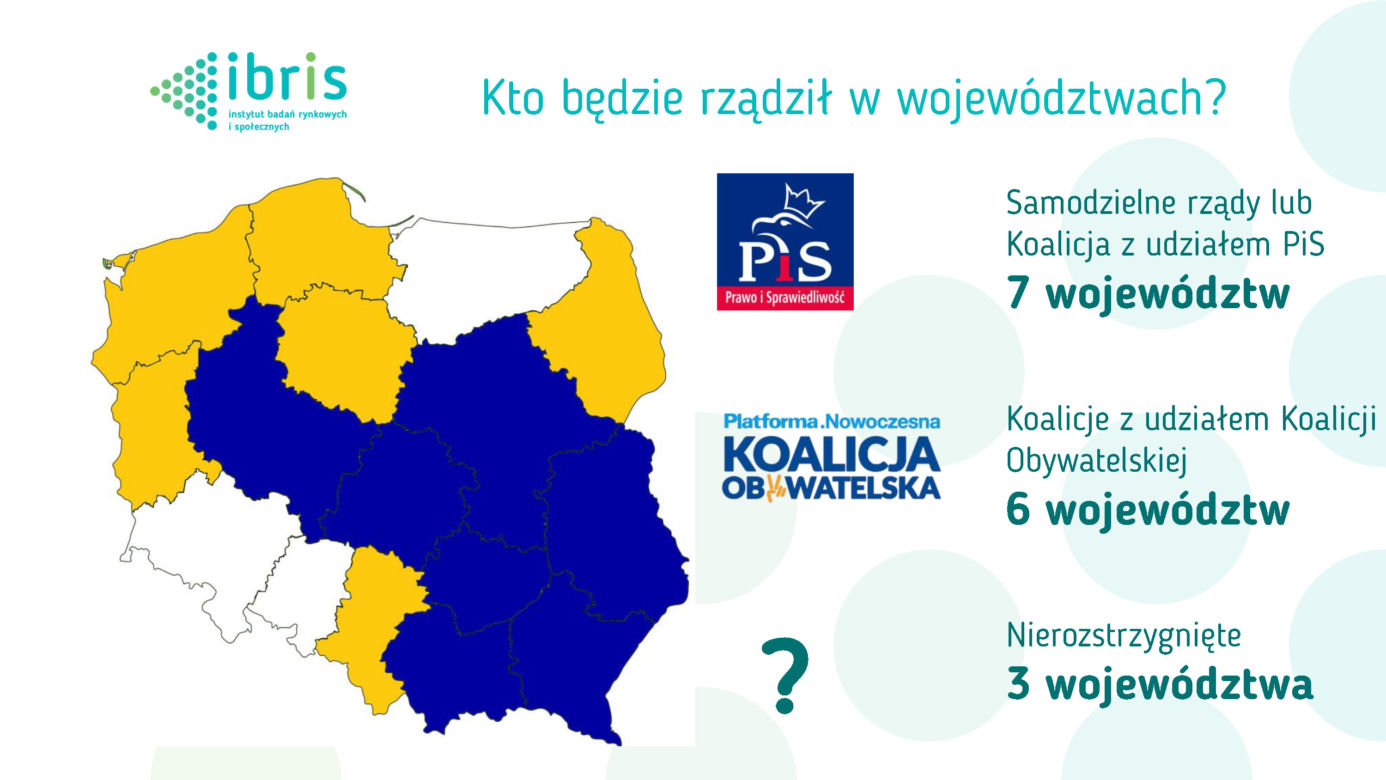 ibris
instytut badań rynkowych
i społecznych

Kto będzie rządził w województwach?

PiS
Prawo i Sprawiedliwość

Samodzielne rządy lub Koalicja z udziałem PiS
7 województw

Platforma.Nowoczesna
KOALICJA
OBYWATELSKA

Koalicje z udziałem Koalicji Obywatelskiej
6 województw

?

Nierozstrzygnięte
3 województwa